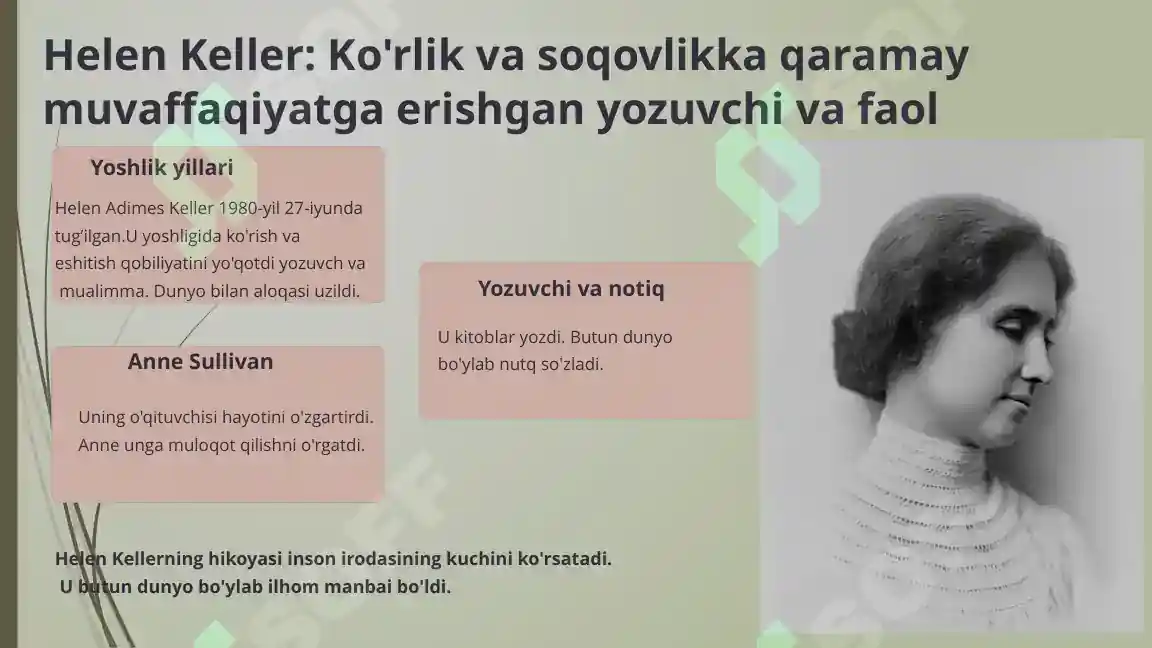 Helen Keller: Ko'rlik va soqovlikka qaramay muvaffaqiyatga erishgan yozuvchi va faol

Yoshlik yillari

Helen Adimes Keller 1980-yil 27-iyunda tug'ilgan.U yoshligida ko'rish va eshitish qobiliyatini yo'qotdi yozuvch va mualimma. Dunyo bilan aloqasi uzildi.

Anne Sullivan

Uning o'qituvchisi hayotini o'zgartirdi. Anne unga muloqot qilishni o'rgatdi.

Yozuvchi va notiq

U kitoblar yozdi. Butun dunyo bo'ylab nutq so'zladi.

Helen Kellerning hikoyasi inson irodasining kuchini ko'rsatadi. U butun dunyo bo'ylab ilhom manbai bo'ldi.